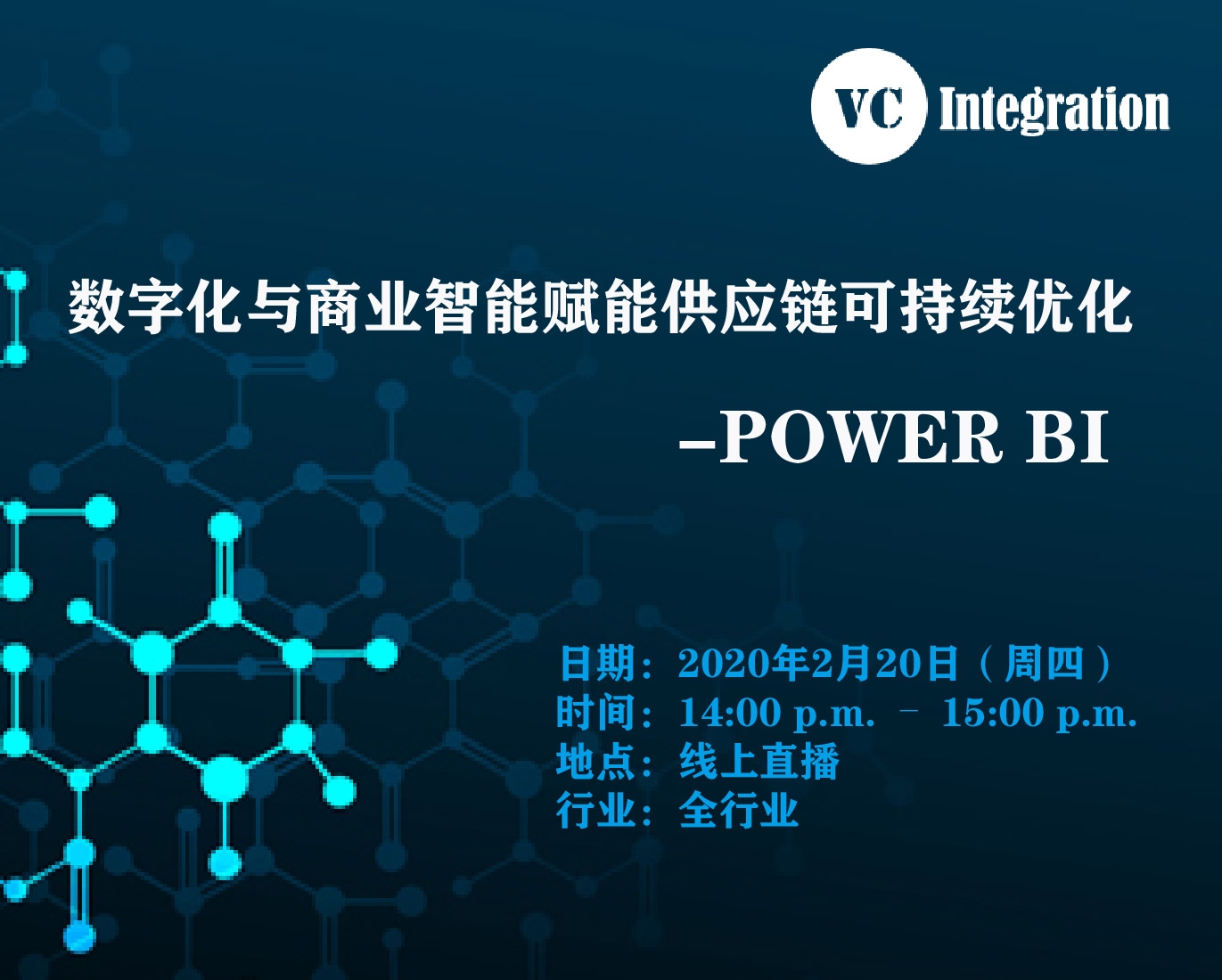 VC Integration

数字化与商业智能赋能供应链可持续优化

–POWER BI

日期：2020年2月20日（周四）
时间：14:00 p.m. – 15:00 p.m.
地点：线上直播
行业：全行业